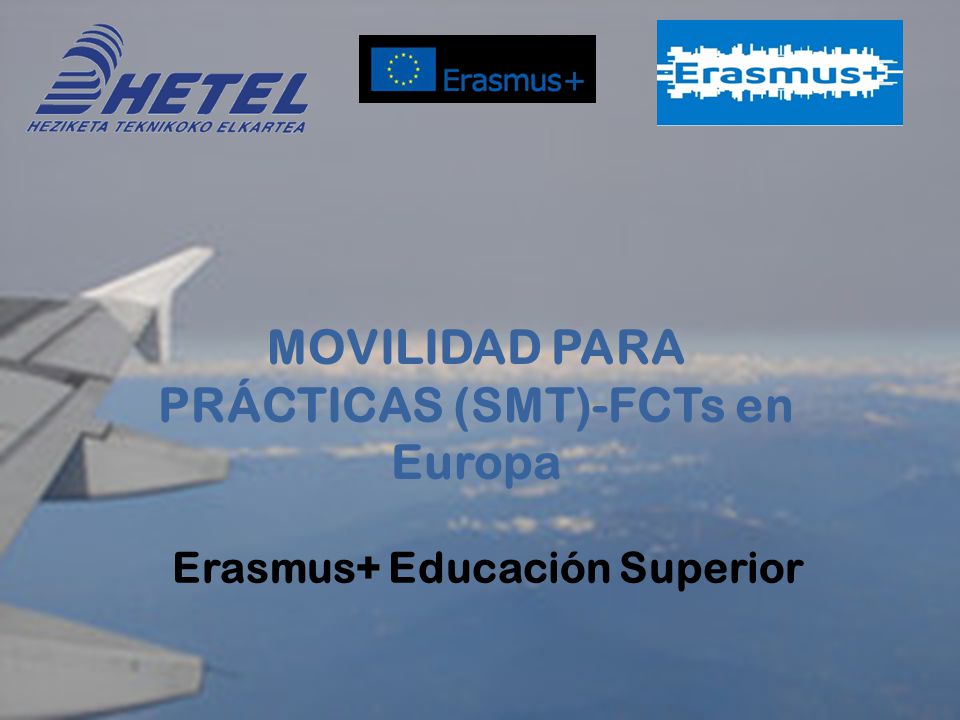 HETEL
HEZIKETA TEKNIKOKO ELKARTEA

Erasmus+

Erasmus+

MOVILIDAD PARA PRÁCTICAS (SMT)-FCTs en Europa

Erasmus+ Educación Superior